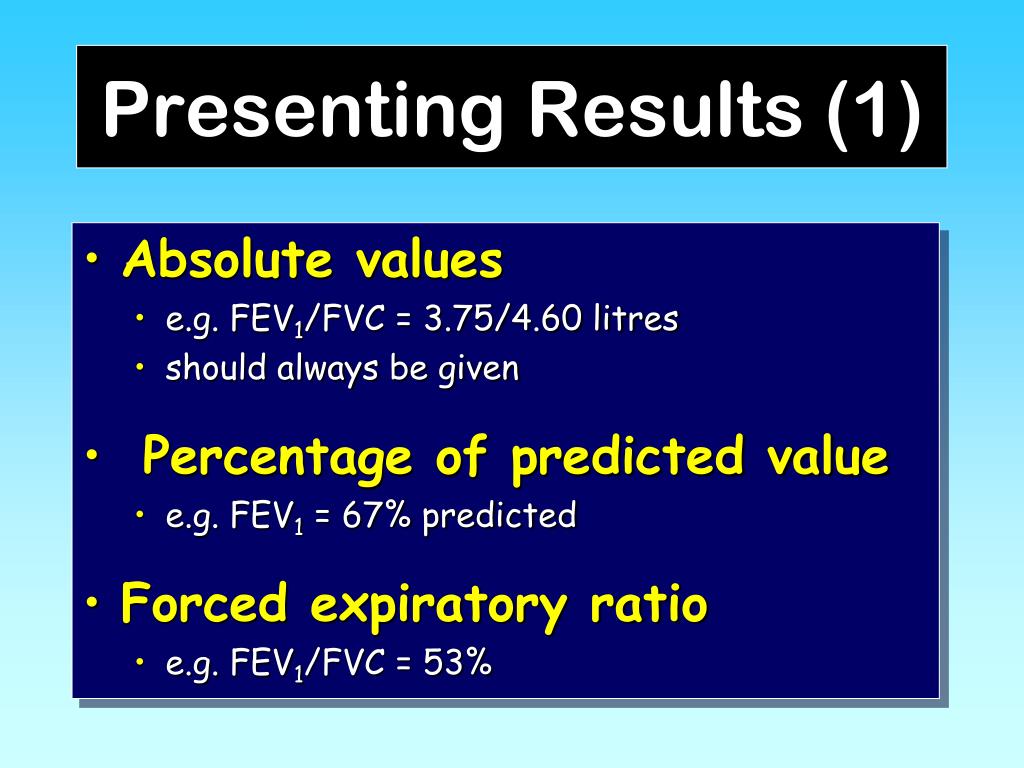 Presenting Results (1)

• Absolute values
  • e.g. $FEV_1$/FVC = 3.75/4.60 litres
  • should always be given

• Percentage of predicted value
  • e.g. $FEV_1$ = 67% predicted

• Forced expiratory ratio
  • e.g. $FEV_1$/FVC = 53%